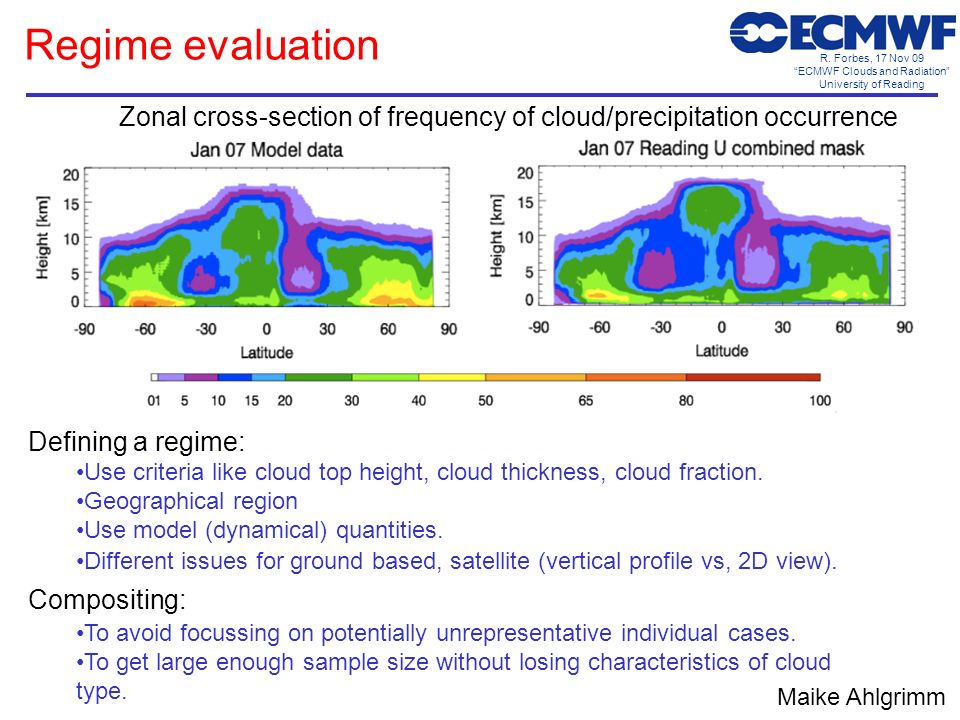 Regime evaluation

ECMWF

R. Forbes, 17 Nov 09
"ECMWF Clouds and Radiation"
University of Reading

Zonal cross-section of frequency of cloud/precipitation occurrence

Jan 07 Model data

Height [km]
20
15
10
5
0
-90 -60 -30 0 30 60 90
Latitude

Jan 07 Reading U combined mask

Height [km]
20
15
10
5
0
-90 -60 -30 0 30 60 90
Latitude

01 5 10 15 20 30 40 50 65 80 100

Defining a regime:

•Use criteria like cloud top height, cloud thickness, cloud fraction.
•Geographical region
•Use model (dynamical) quantities.
•Different issues for ground based, satellite (vertical profile vs, 2D view).

Compositing:

•To avoid focussing on potentially unrepresentative individual cases.
•To get large enough sample size without losing characteristics of cloud type.

Maike Ahlgrimm